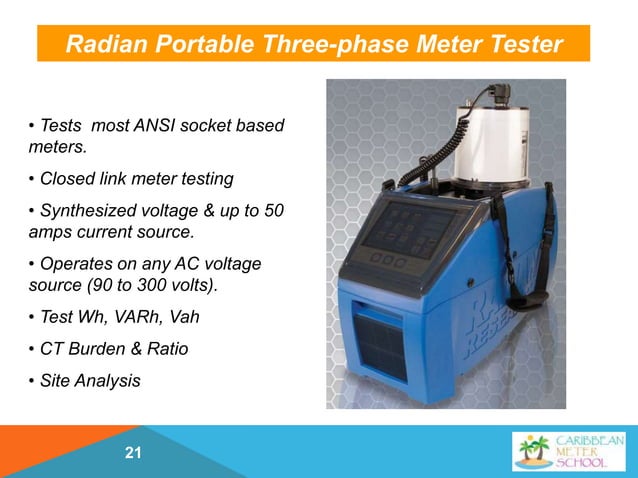 Radian Portable Three-phase Meter Tester

• Tests most ANSI socket based meters.

• Closed link meter testing

• Synthesized voltage & up to 50 amps current source.

• Operates on any AC voltage source (90 to 300 volts).

• Test Wh, VARh, Vah

• CT Burden & Ratio

• Site Analysis

21

CARIBBEAN METER SCHOOL